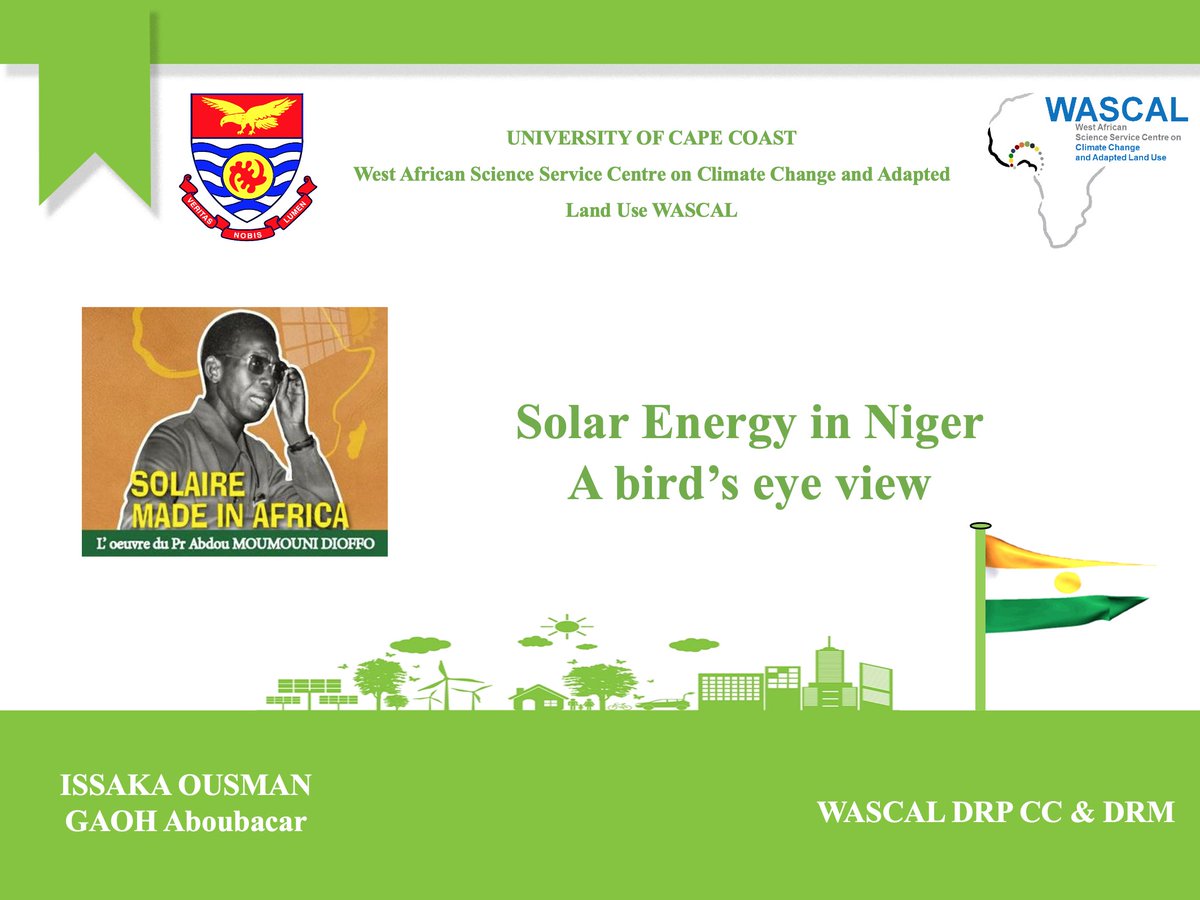 VERITAS NOBIS LUMEN

UNIVERSITY OF CAPE COAST
West African Science Service Centre on Climate Change and Adapted Land Use WASCAL

WASCAL
West African Science Service Centre on Climate Change and Adapted Land Use

SOLAIRE MADE IN AFRICA
L' oeuvre du Pr Abdou MOUMOUNI DIOFFO

Solar Energy in Niger
A bird's eye view

ISSAKA OUSMAN
GAOH Aboubacar

WASCAL DRP CC & DRM